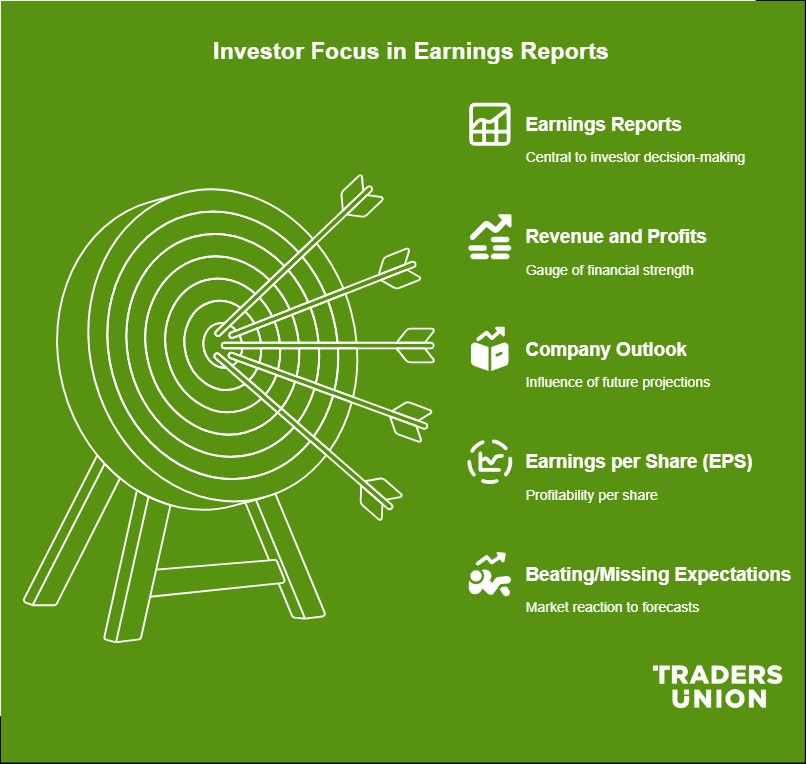 Investor Focus in Earnings Reports

Earnings Reports
Central to investor decision-making

Revenue and Profits
Gauge of financial strength

Company Outlook
Influence of future projections

Earnings per Share (EPS)
Profitability per share

Beating/Missing Expectations
Market reaction to forecasts

TRADERS UNION